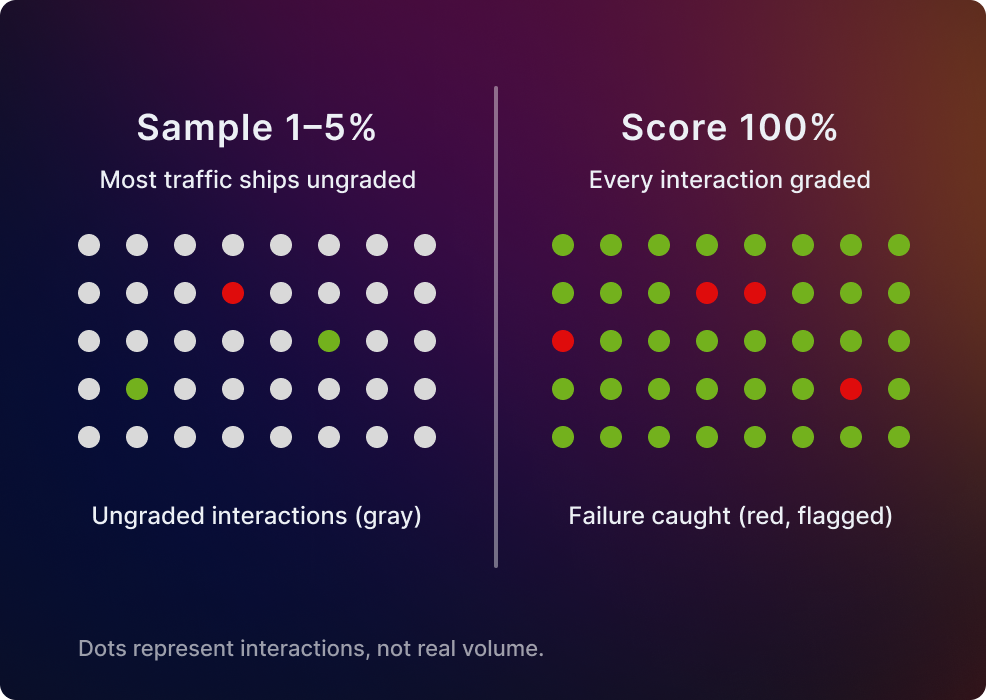 Sample 1–5%

Most traffic ships ungraded

Ungraded interactions (gray)

Score 100%

Every interaction graded

Failure caught (red, flagged)

Dots represent interactions, not real volume.